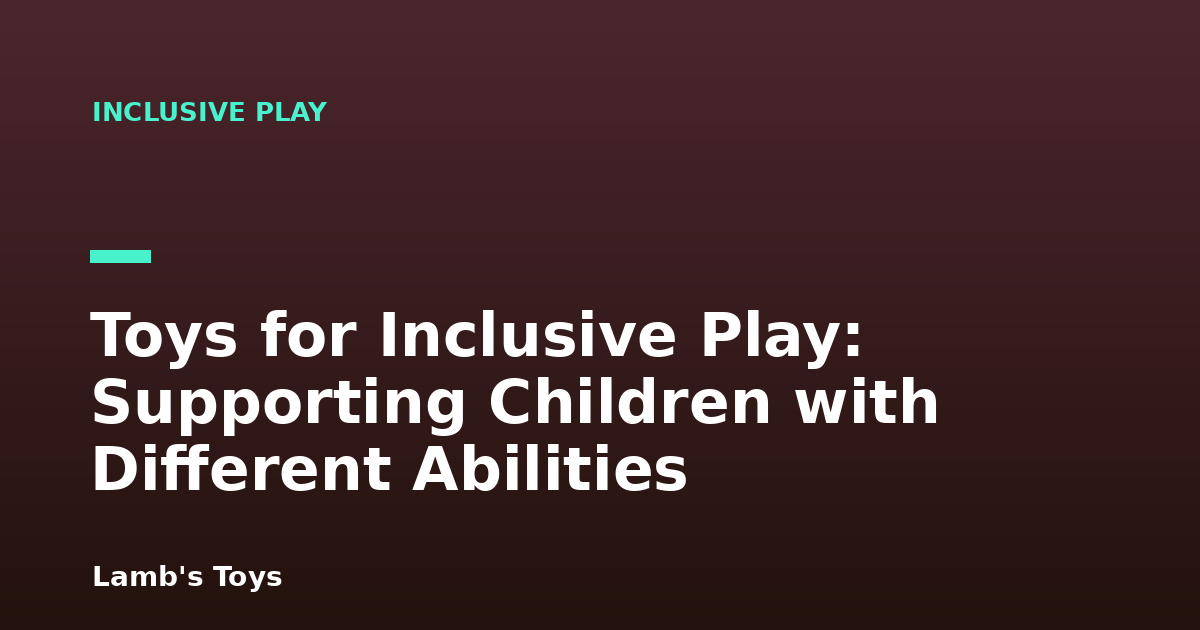 INCLUSIVE PLAY

Toys for Inclusive Play: Supporting Children with Different Abilities

Lamb's Toys